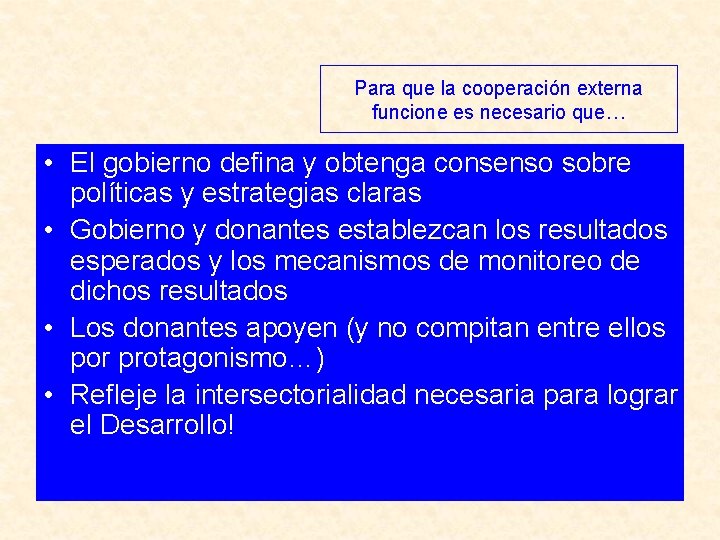 Para que la cooperación externa funcione es necesario que…

• El gobierno defina y obtenga consenso sobre políticas y estrategias claras
• Gobierno y donantes establezcan los resultados esperados y los mecanismos de monitoreo de dichos resultados
• Los donantes apoyen (y no compitan entre ellos por protagonismo…)
• Refleje la intersectorialidad necesaria para lograr el Desarrollo!